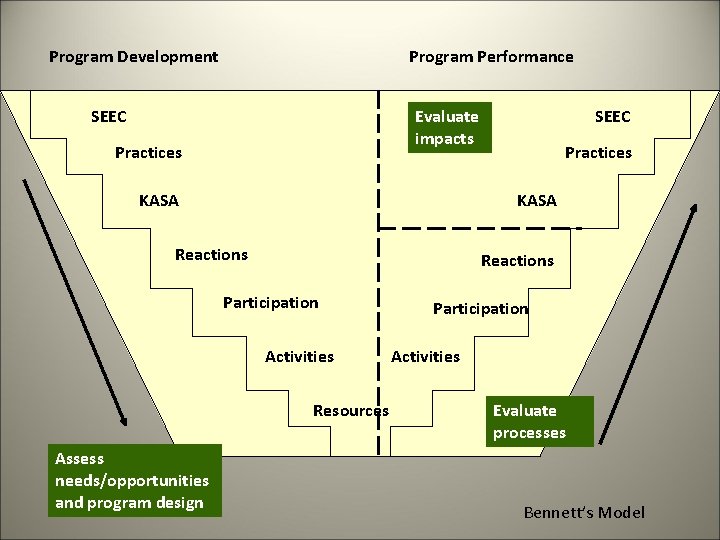 Program Development

Program Performance

SEEC

Practices

KASA

Reactions

Participation

Activities

Resources

Evaluate impacts

SEEC

Practices

KASA

Reactions

Participation

Activities

Evaluate processes

Assess needs/opportunities and program design

Bennett's Model